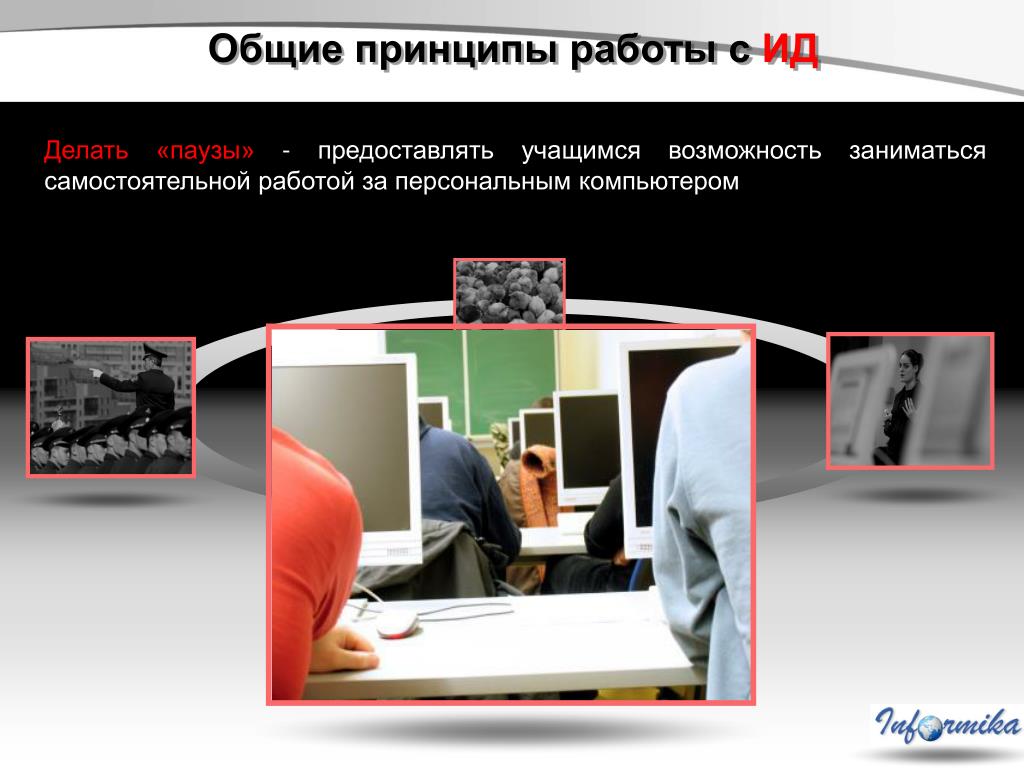 Общие принципы работы с ИД

Делать «паузы» - предоставлять учащимся возможность заниматься самостоятельной работой за персональным компьютером

Informika